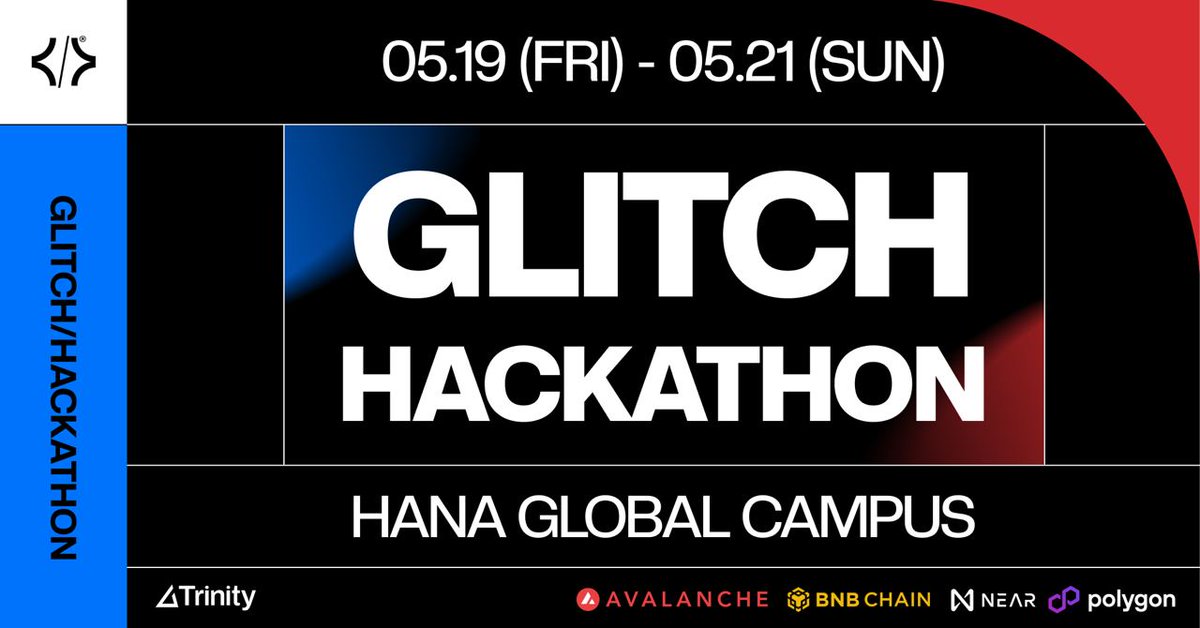 05.19 (FRI) - 05.21 (SUN)

GLITCH/HACKATHON

GLITCH
HACKATHON

HANA GLOBAL CAMPUS

Trinity

AVALANCHE BNB CHAIN NEAR polygon